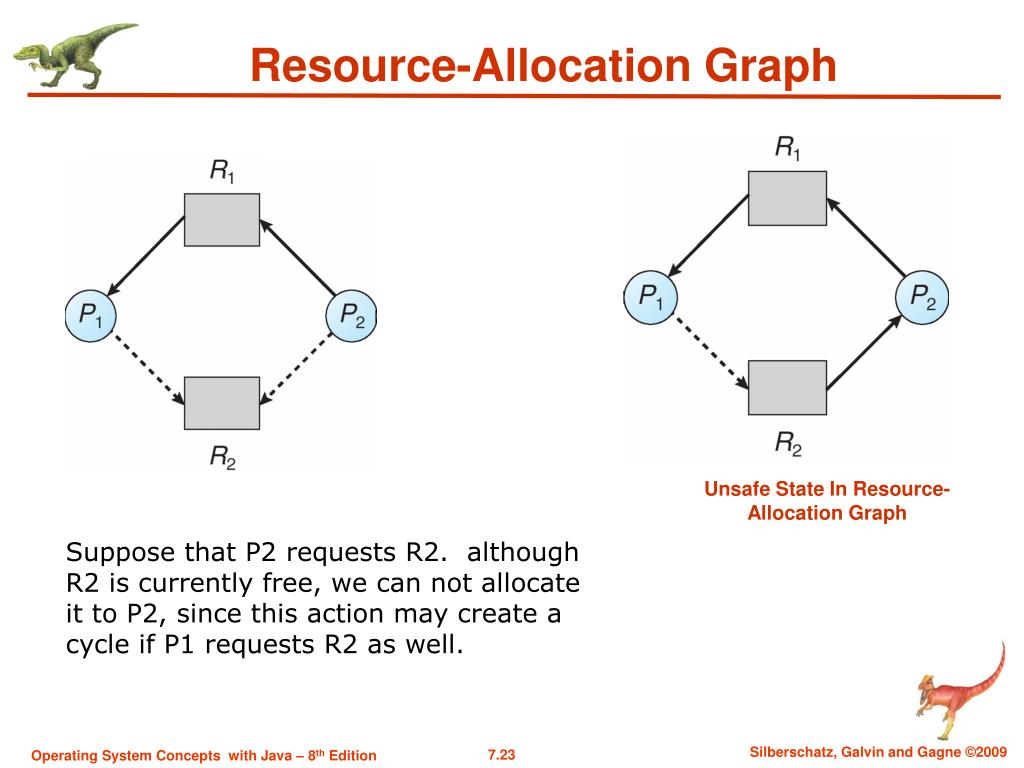 Resource-Allocation Graph

$R_1$

$P_1$

$P_2$

$R_2$

$R_1$

$P_1$

$P_2$

$R_2$

Unsafe State In Resource-Allocation Graph

Suppose that P2 requests R2. although R2 is currently free, we can not allocate it to P2, since this action may create a cycle if P1 requests R2 as well.

Operating System Concepts with Java – 8$^{th}$ Edition

7.23

Silberschatz, Galvin and Gagne ©2009